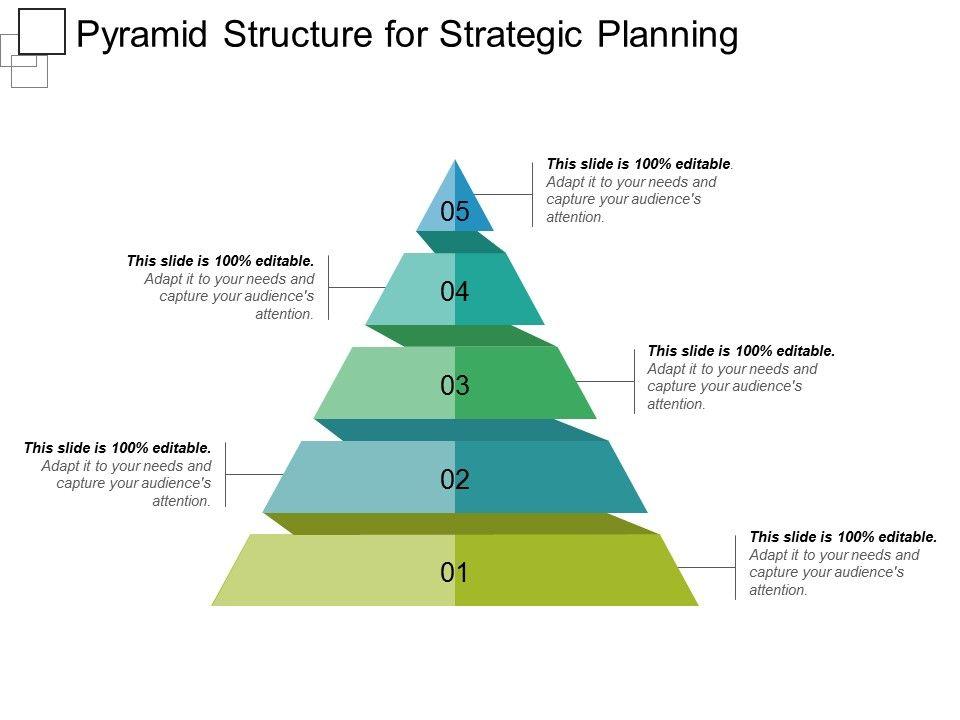 Pyramid Structure for Strategic Planning

05

This slide is 100% editable. Adapt it to your needs and capture your audience's attention.

04

This slide is 100% editable. Adapt it to your needs and capture your audience's attention.

03

This slide is 100% editable. Adapt it to your needs and capture your audience's attention.

02

This slide is 100% editable. Adapt it to your needs and capture your audience's attention.

01

This slide is 100% editable. Adapt it to your needs and capture your audience's attention.